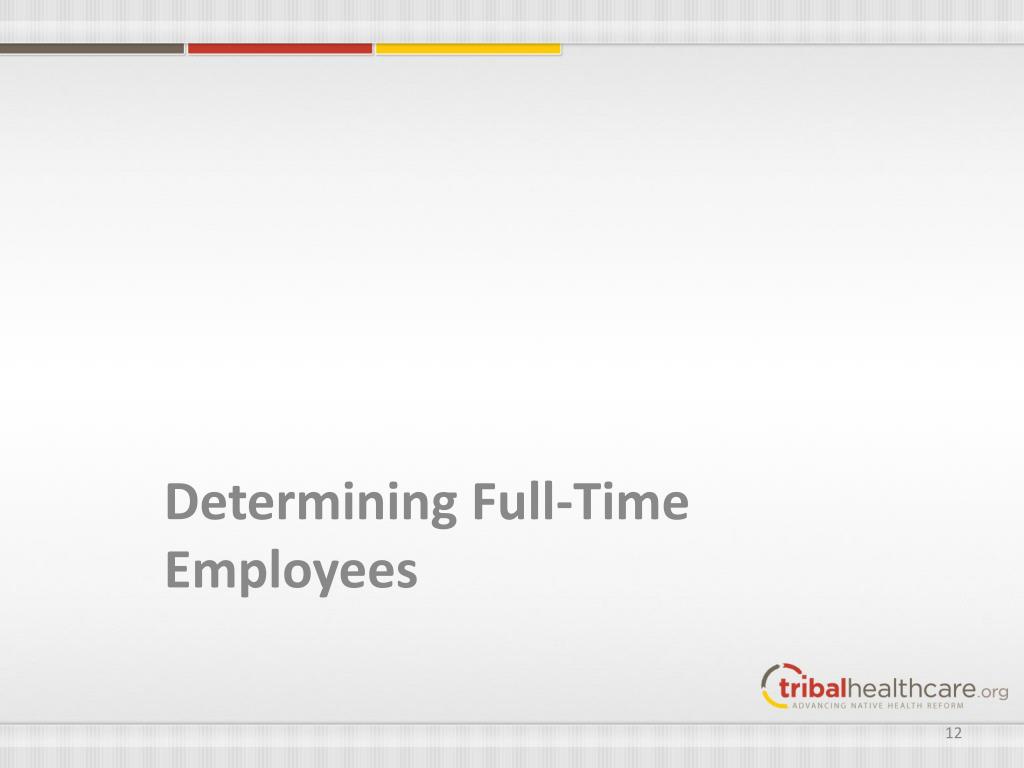 Determining Full-Time Employees

tribalhealthcare.org
ADVANCING NATIVE HEALTH REFORM

12